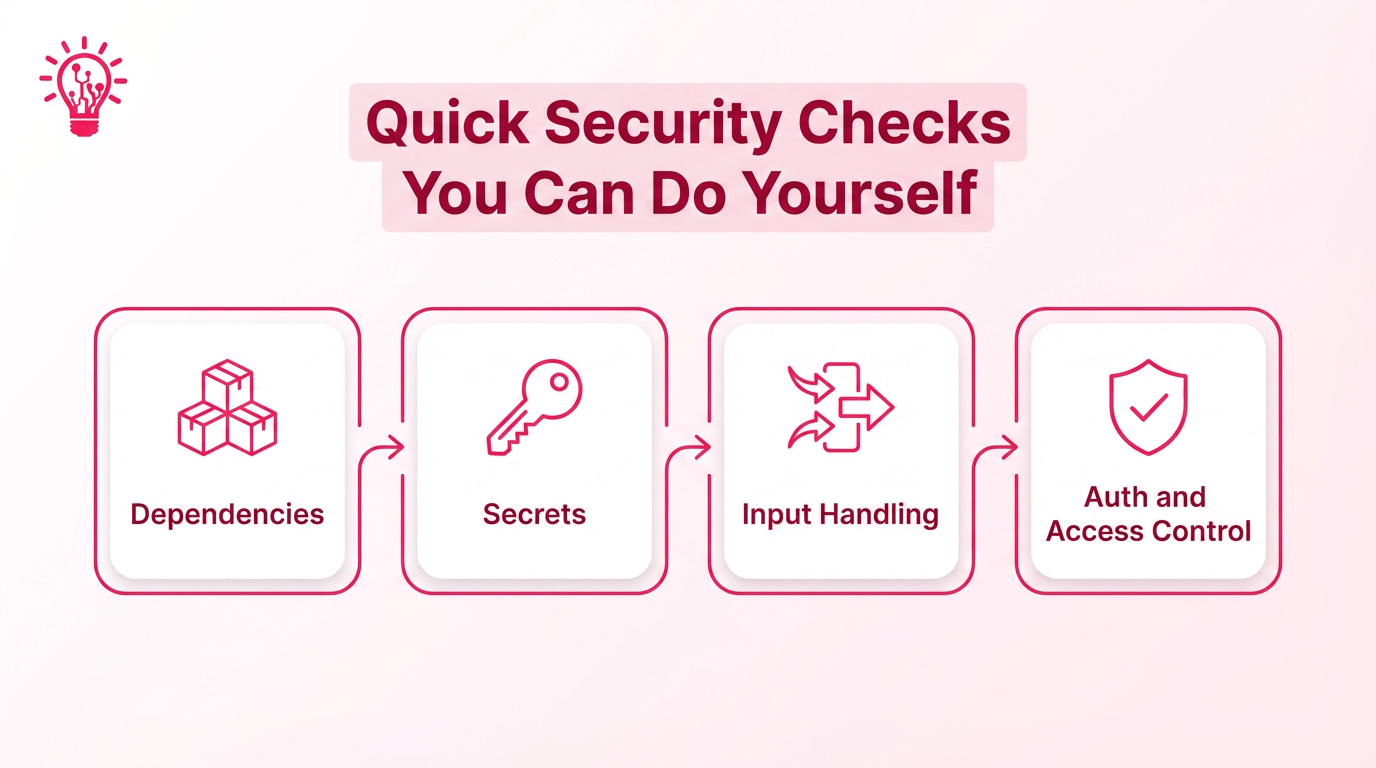 Quick Security Checks You Can Do Yourself

Dependencies

Secrets

Input Handling

Auth and Access Control